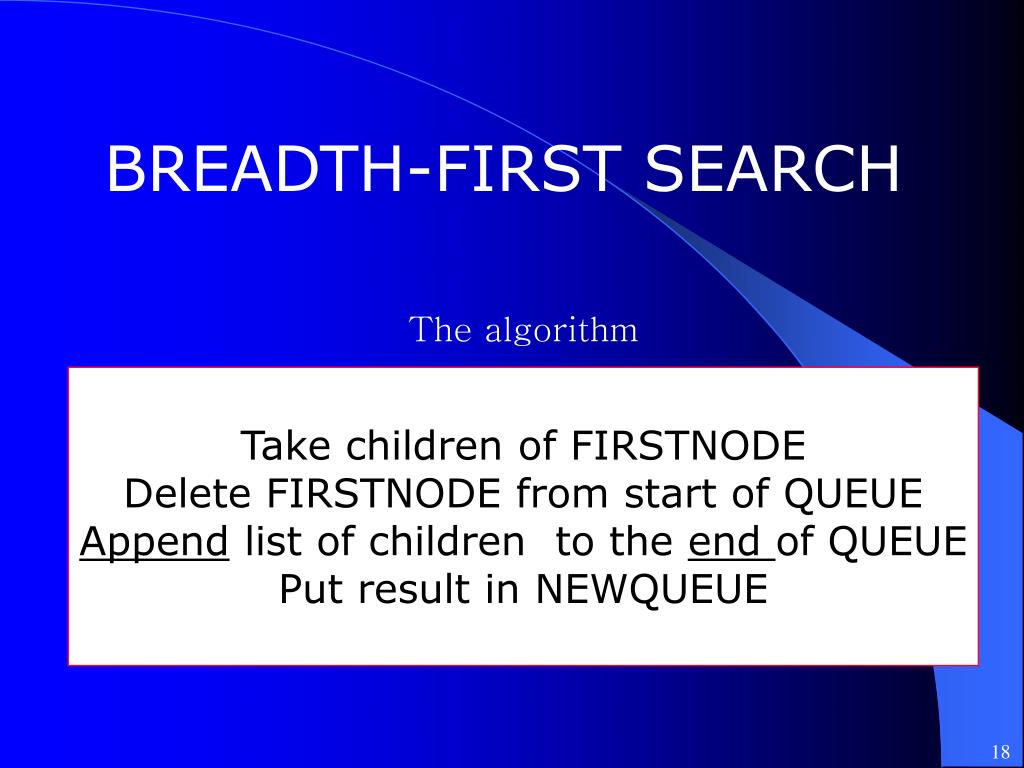 BREADTH-FIRST SEARCH

The algorithm

Take children of FIRSTNODE
Delete FIRSTNODE from start of QUEUE
Append list of children to the end of QUEUE
Put result in NEWQUEUE

18